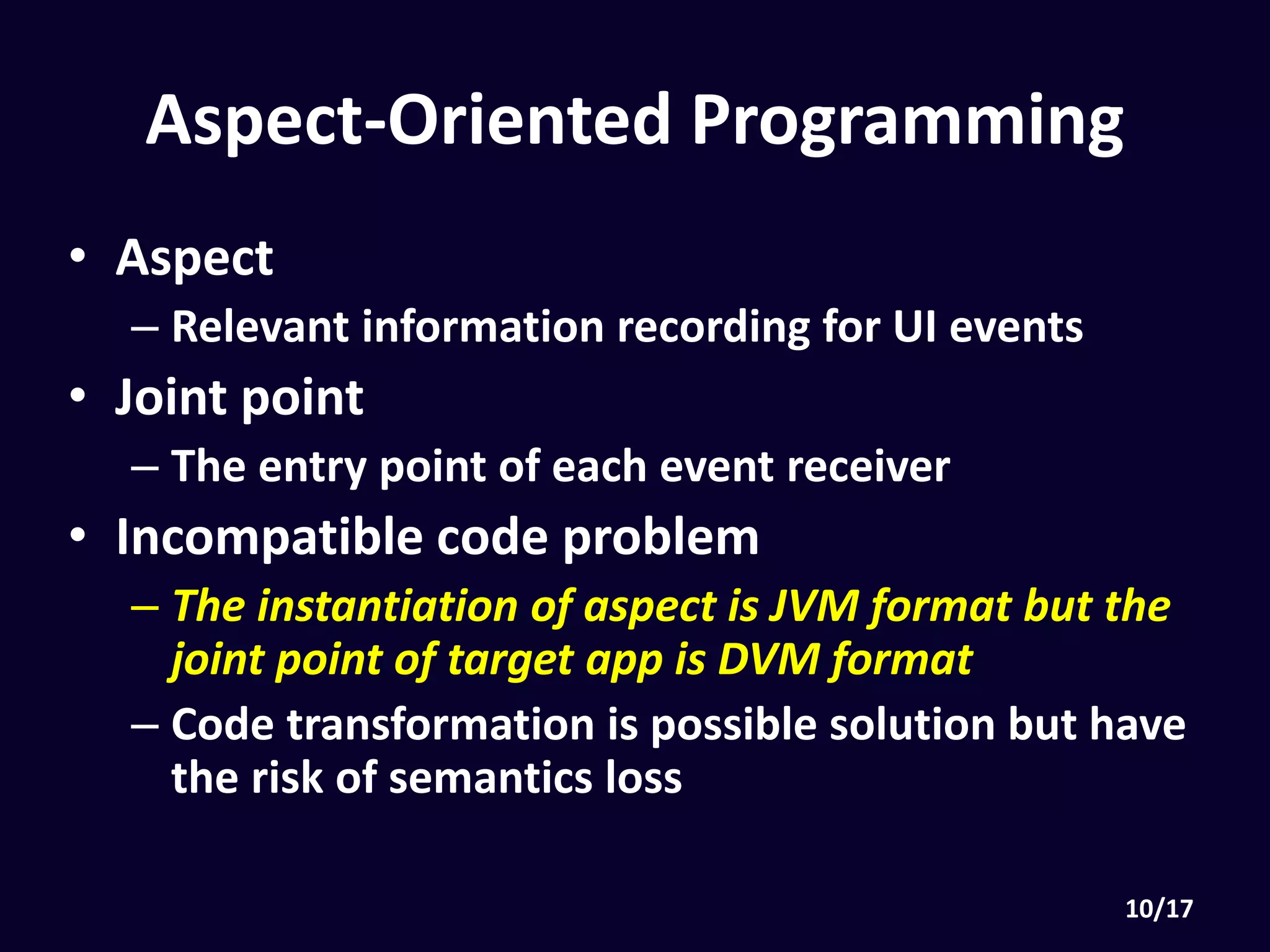 Aspect-Oriented Programming

• Aspect
– Relevant information recording for UI events
• Joint point
– The entry point of each event receiver
• Incompatible code problem
– The instantiation of aspect is JVM format but the joint point of target app is DVM format
– Code transformation is possible solution but have the risk of semantics loss

10/17